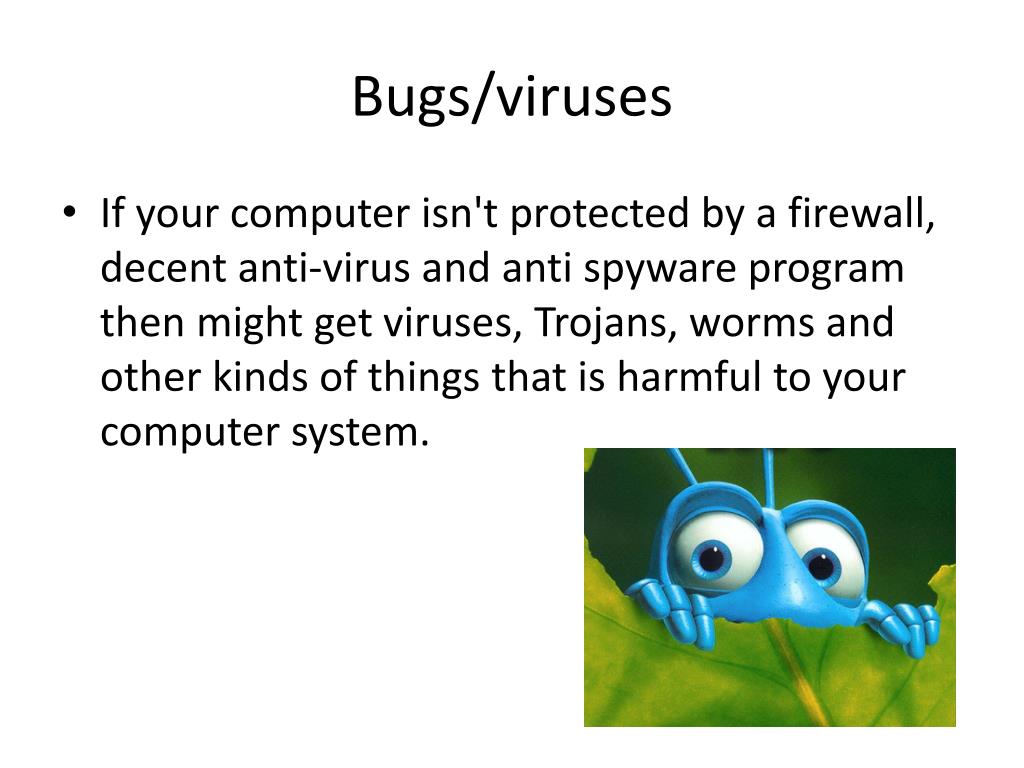 Bugs/viruses

• If your computer isn't protected by a firewall, decent anti-virus and anti spyware program then might get viruses, Trojans, worms and other kinds of things that is harmful to your computer system.